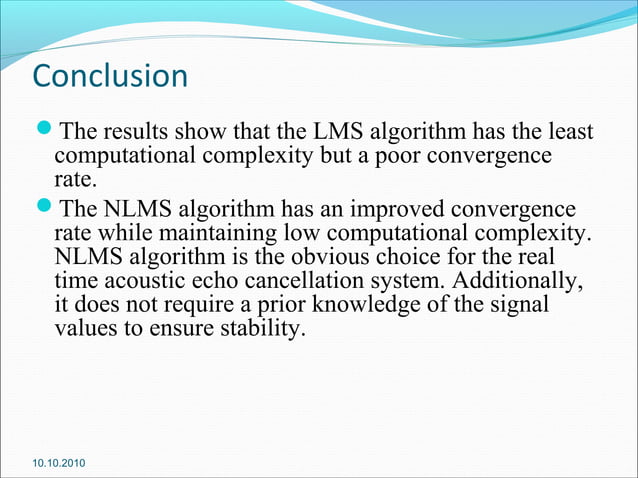 Conclusion

The results show that the LMS algorithm has the least computational complexity but a poor convergence rate.

The NLMS algorithm has an improved convergence rate while maintaining low computational complexity. NLMS algorithm is the obvious choice for the real time acoustic echo cancellation system. Additionally, it does not require a prior knowledge of the signal values to ensure stability.

10.10.2010